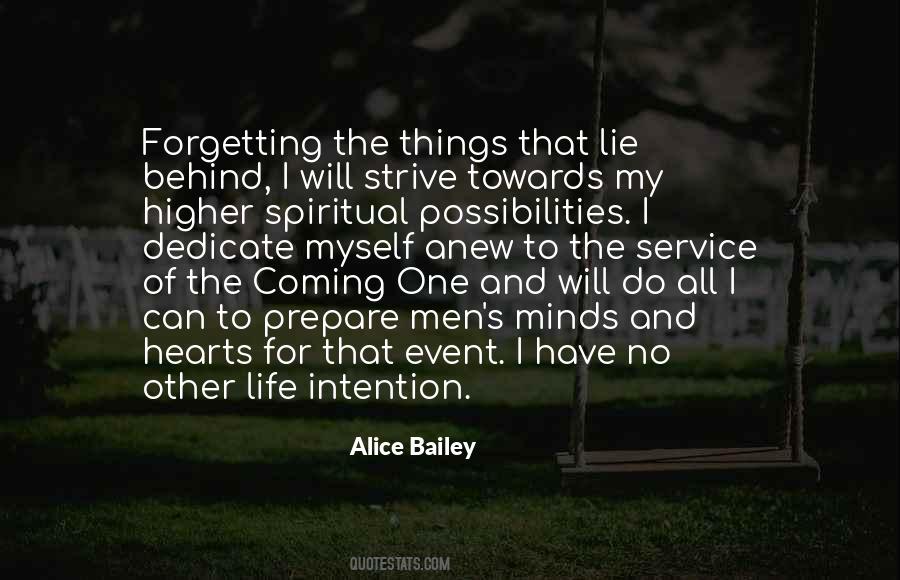 Forgetting the things that lie behind, I will strive towards my higher spiritual possibilities. I dedicate myself anew to the service of the Coming One and will do all I can to prepare men's minds and hearts for that event. I have no other life intention.

Alice Bailey

QUOTESTATS.COM